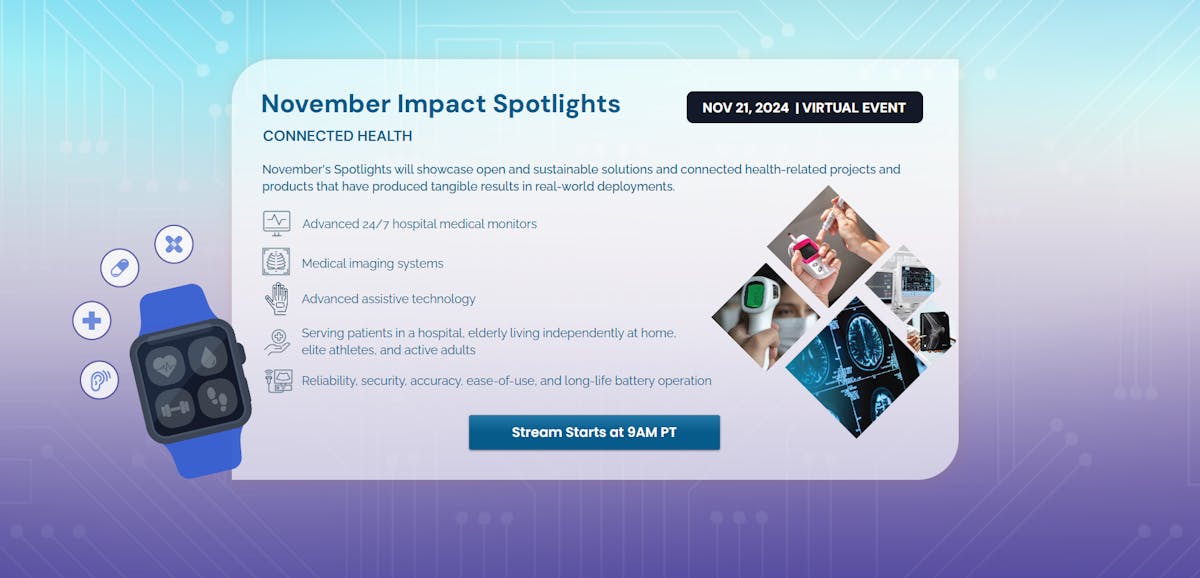 November Impact Spotlights

NOV 21, 2024 | VIRTUAL EVENT

CONNECTED HEALTH

November's Spotlights will showcase open and sustainable solutions and connected health-related projects and products that have produced tangible results in real-world deployments.

Advanced 24/7 hospital medical monitors

Medical imaging systems

Advanced assistive technology

Serving patients in a hospital, elderly living independently at home, elite athletes, and active adults

Reliability, security, accuracy, ease-of-use, and long-life battery operation

Stream Starts at 9AM PT